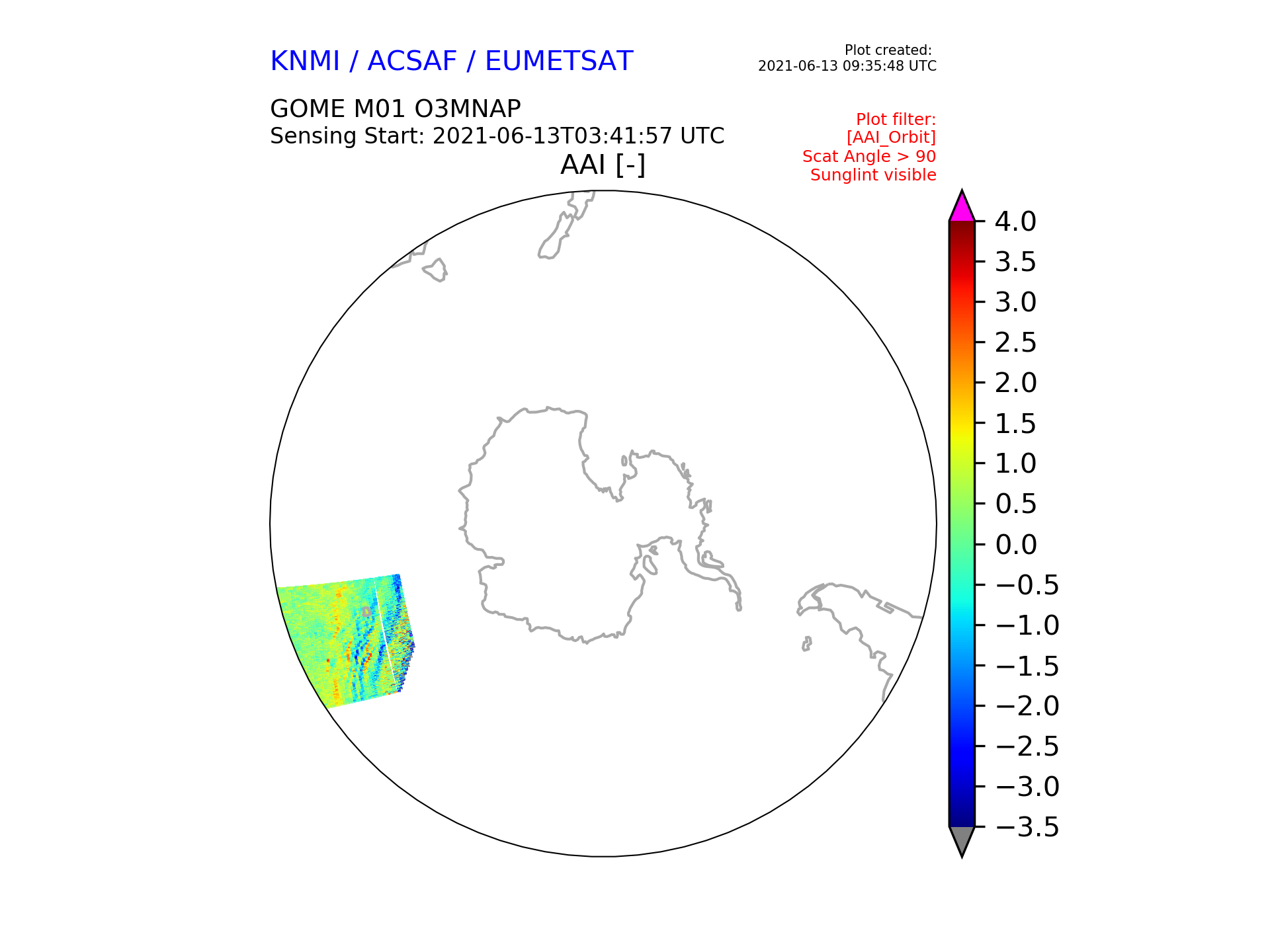 KNMI / ACSAF / EUMETSAT

Plot created:
2021-06-13 09:35:48 UTC

GOME M01 O3MNAP
Sensing Start: 2021-06-13T03:41:57 UTC

Plot filter:
[AAI_Orbit]
Scat Angle > 90
Sunglint visible

AAI [-]

4.0
3.5
3.0
2.5
2.0
1.5
1.0
0.5
0.0
−0.5
−1.0
−1.5
−2.0
−2.5
−3.0
−3.5